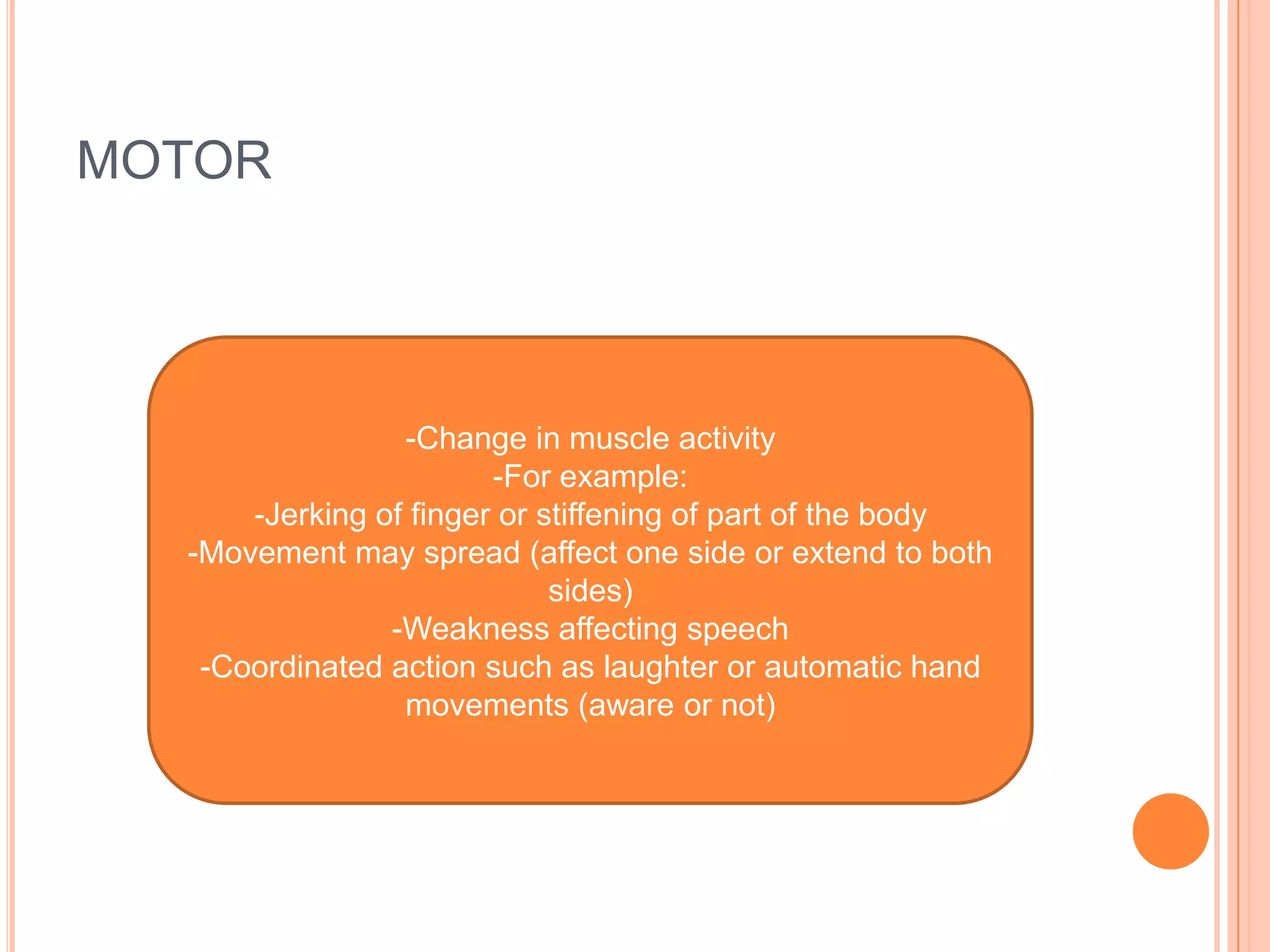 MOTOR

-Change in muscle activity
-For example:
-Jerking of finger or stiffening of part of the body
-Movement may spread (affect one side or extend to both sides)
-Weakness affecting speech
-Coordinated action such as laughter or automatic hand movements (aware or not)